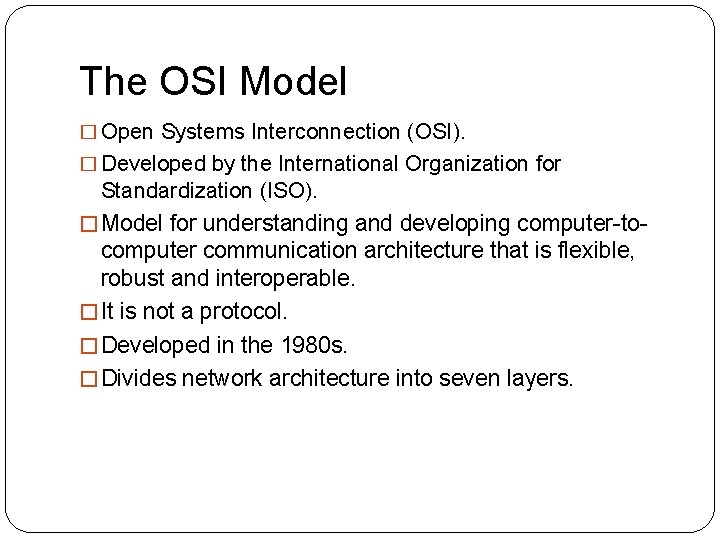 The OSI Model

□ Open Systems Interconnection (OSI).

□ Developed by the International Organization for Standardization (ISO).

□ Model for understanding and developing computer-to-computer communication architecture that is flexible, robust and interoperable.

□ It is not a protocol.

□ Developed in the 1980s.

□ Divides network architecture into seven layers.